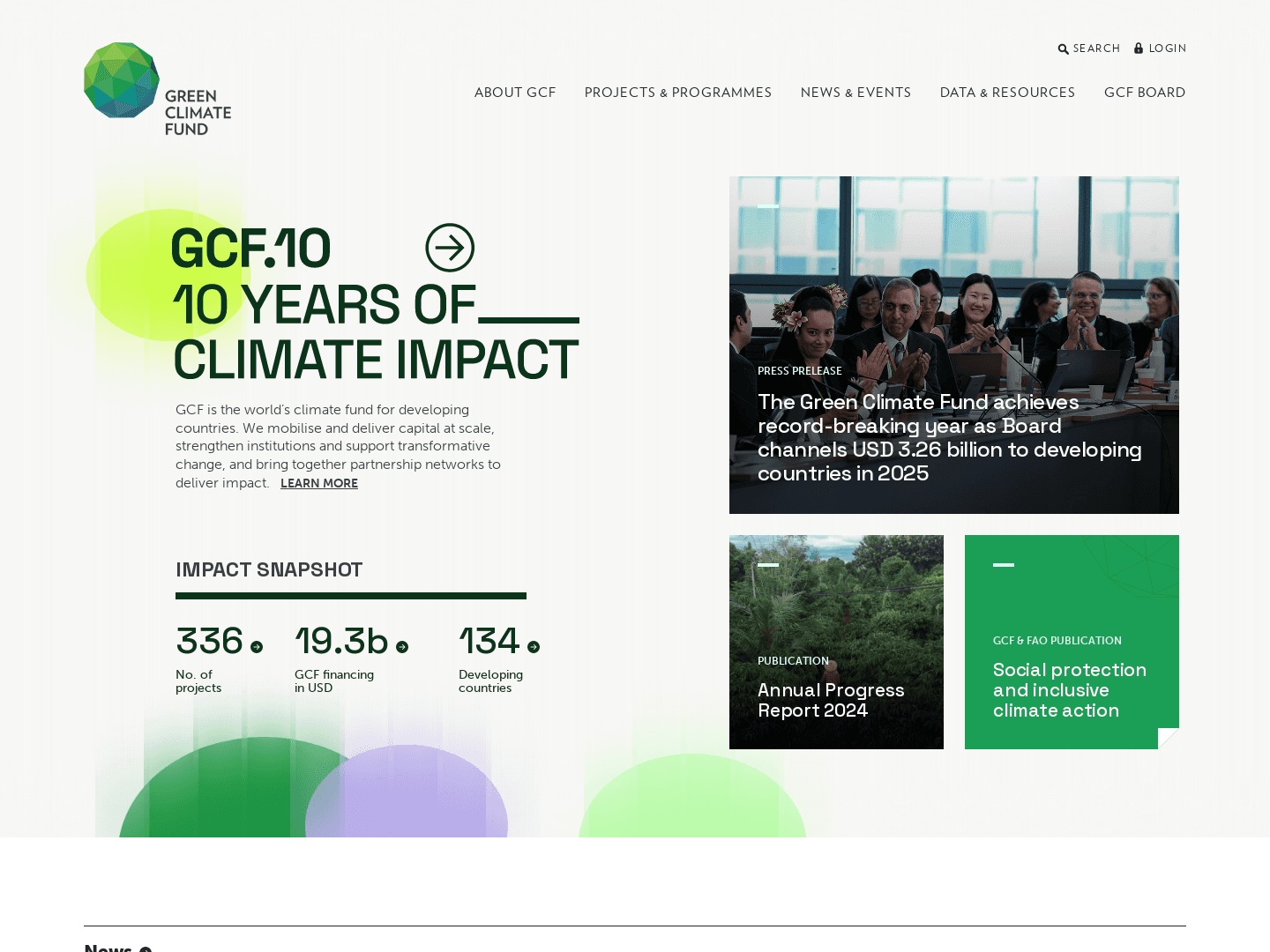 GREEN CLIMATE FUND

SEARCH LOGIN

ABOUT GCF PROJECTS & PROGRAMMES NEWS & EVENTS DATA & RESOURCES GCF BOARD

GCF.10
10 YEARS OF
CLIMATE IMPACT

GCF is the world's climate fund for developing countries. We mobilise and deliver capital at scale, strengthen institutions and support transformative change, and bring together partnership networks to deliver impact. LEARN MORE

IMPACT SNAPSHOT

336 No. of projects

19.3b GCF financing in USD

134 Developing countries

PRESS PRELEASE

The Green Climate Fund achieves record-breaking year as Board channels USD 3.26 billion to developing countries in 2025

PUBLICATION

Annual Progress Report 2024

GCF & FAO PUBLICATION

Social protection and inclusive climate action

News